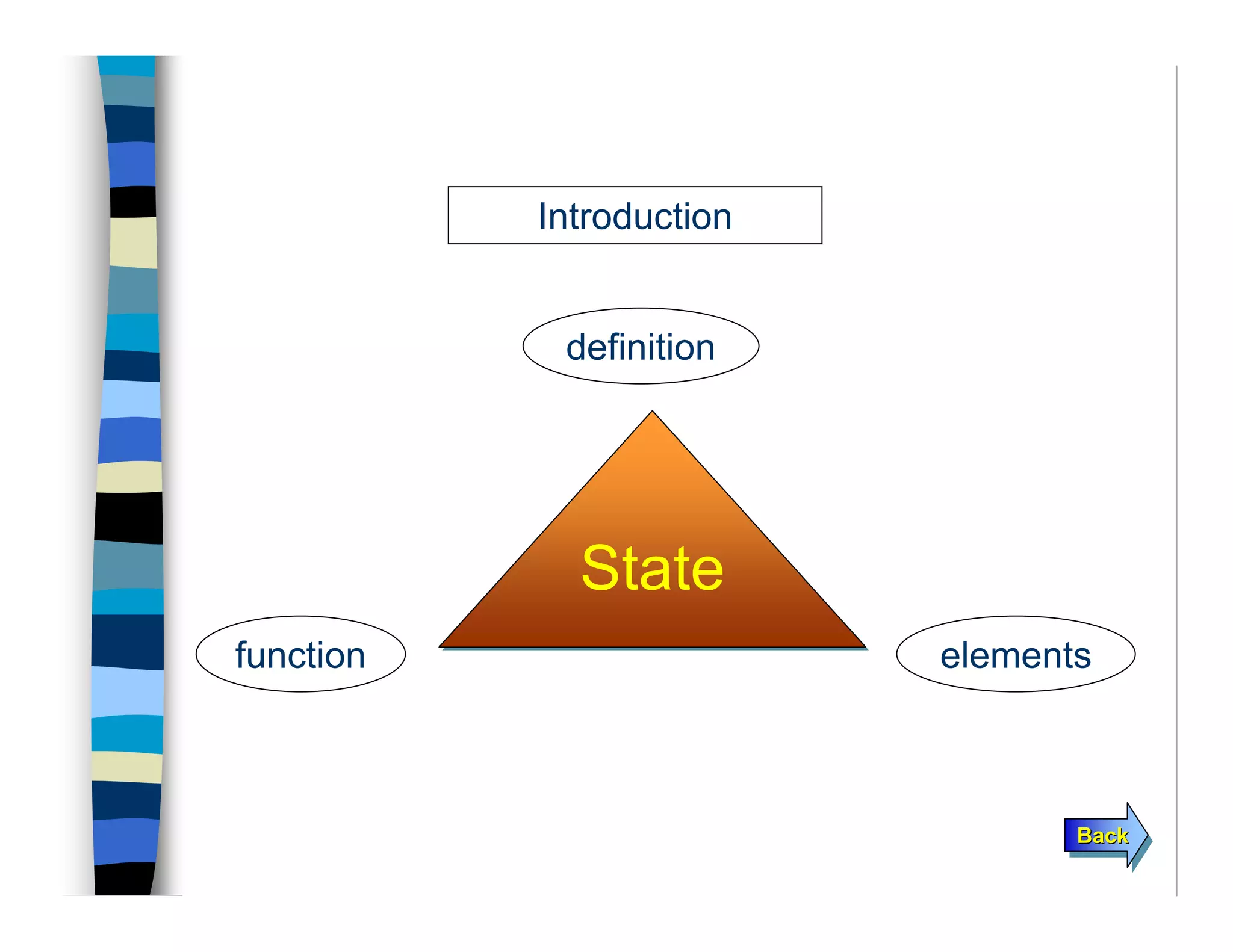 Introduction

definition

State

function

elements

Back